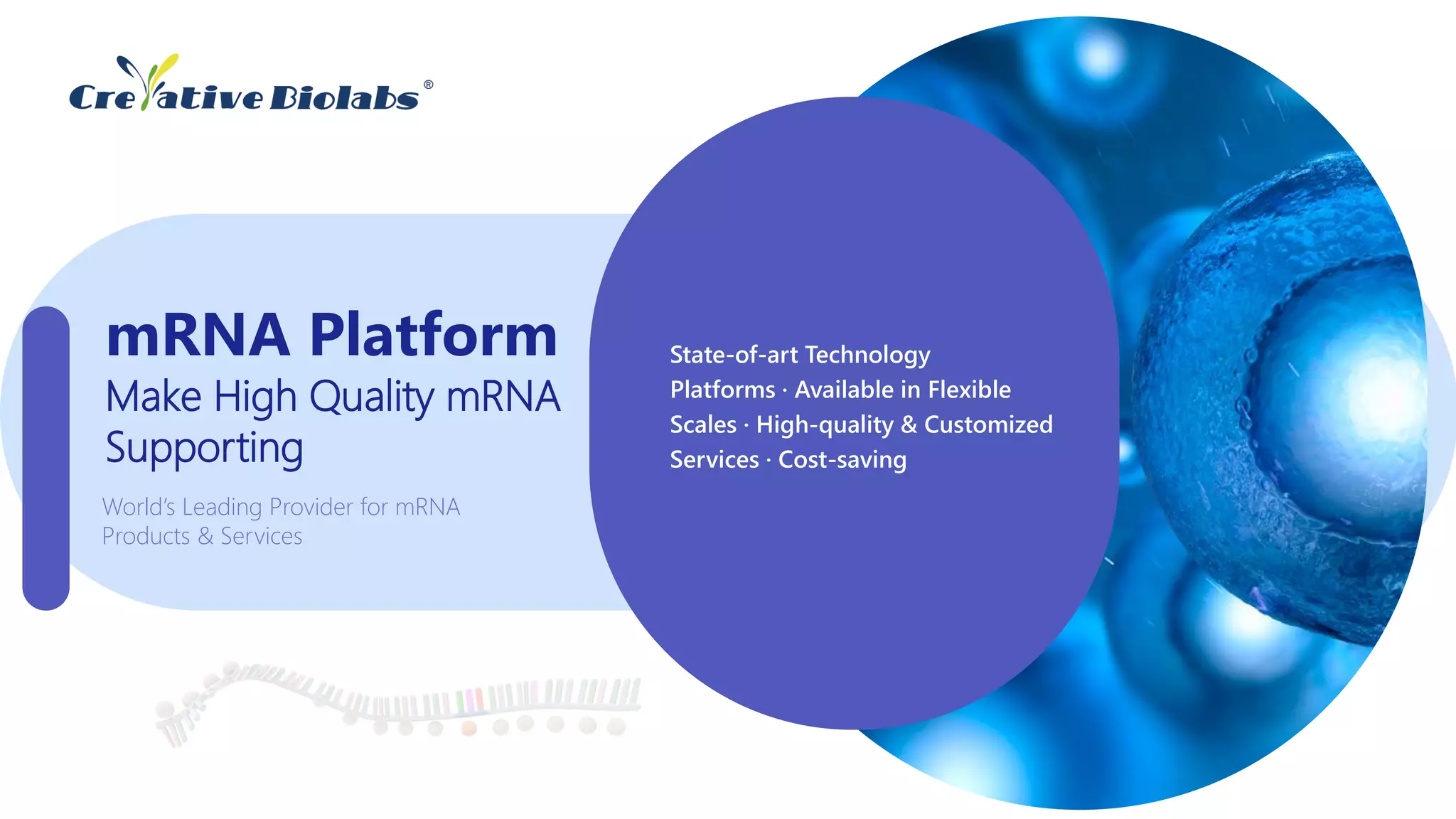 Creative Biolabs®

mRNA Platform
Make High Quality mRNA Supporting

World's Leading Provider for mRNA Products & Services

State-of-art Technology Platforms · Available in Flexible Scales · High-quality & Customized Services · Cost-saving